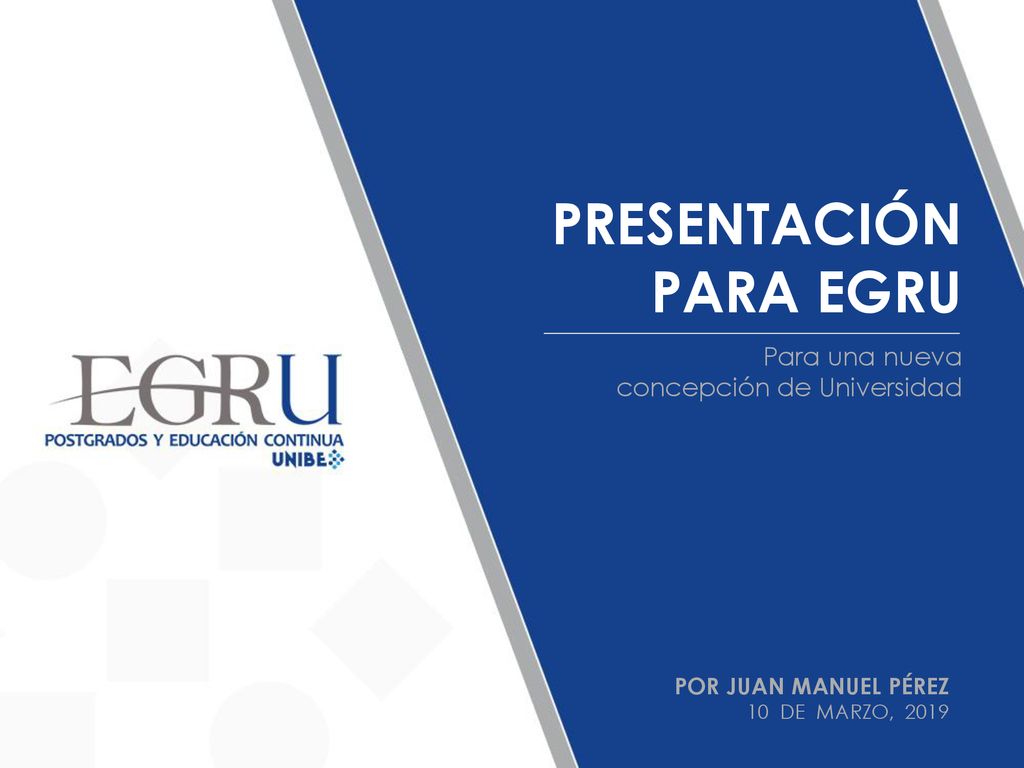 EGRU
POSTGRADOS Y EDUCACIÓN CONTINUA
UNIBE

PRESENTACIÓN PARA EGRU

Para una nueva concepción de Universidad

POR JUAN MANUEL PÉREZ
10 DE MARZO, 2019